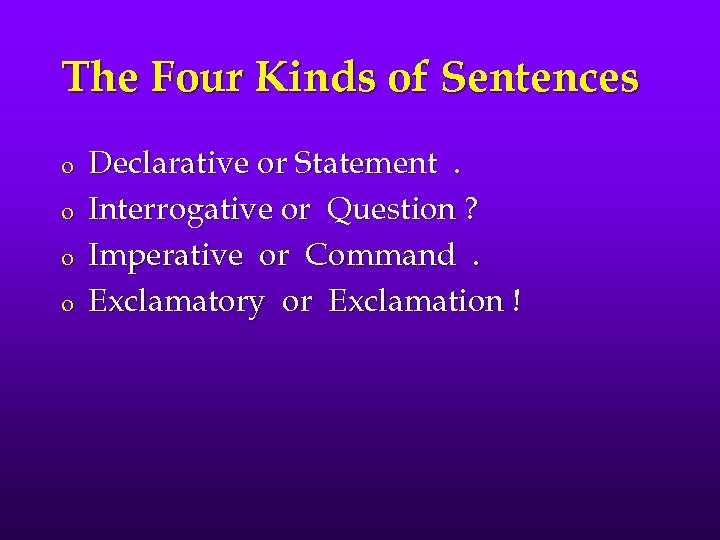 The Four Kinds of Sentences

o Declarative or Statement .
o Interrogative or Question ?
o Imperative or Command .
o Exclamatory or Exclamation !